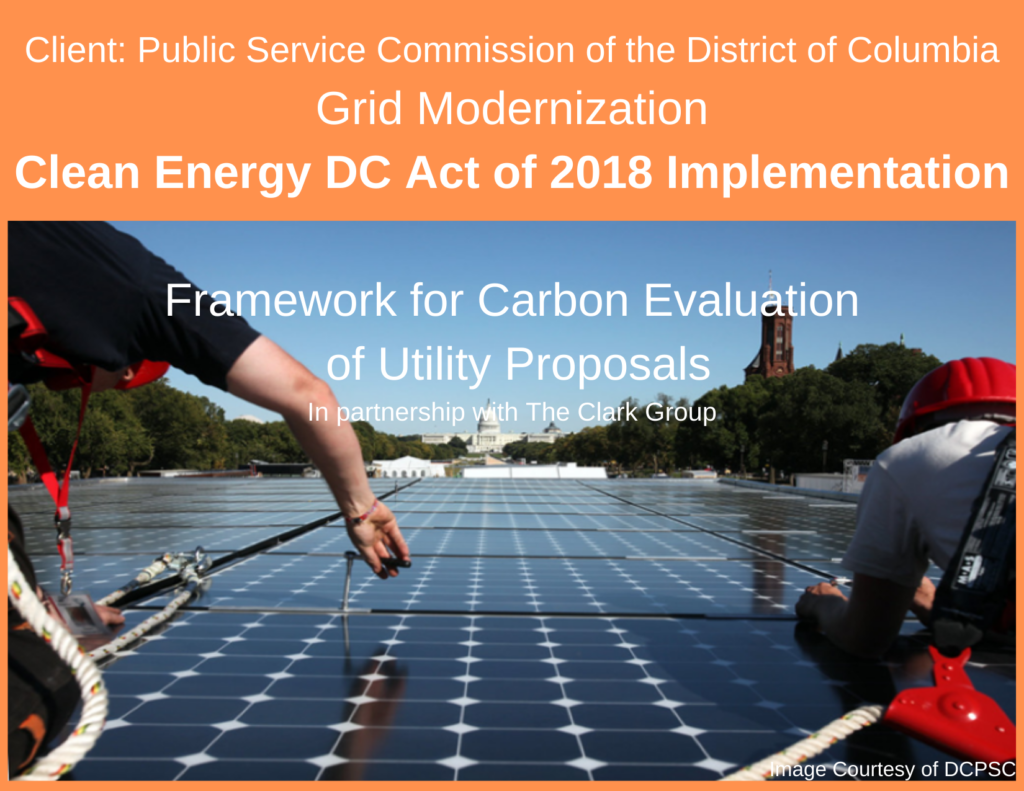 Client: Public Service Commission of the District of Columbia

Grid Modernization

Clean Energy DC Act of 2018 Implementation

Framework for Carbon Evaluation of Utility Proposals

In partnership with The Clark Group

Image Courtesy of DCPSC